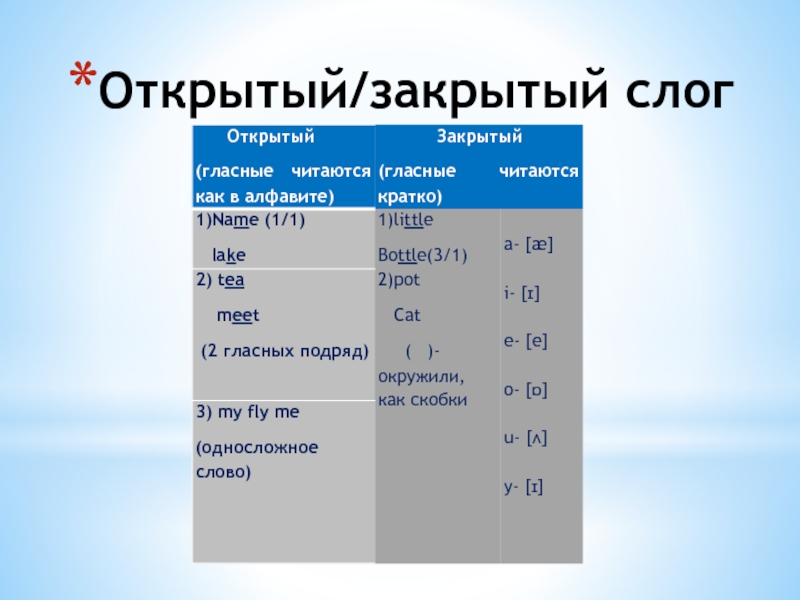 *Открытый/закрытый слог

| Открытый (гласные читаются как в алфавите) | Закрытый (гласные читаются кратко) | |
|---|---|---|
| 1)Name (1/1) lake | 1)little Bottle(3/1) 2)pot Cat ( )- окружили, как скобки | a- [æ] i- [ɪ] e- [e] o- [ɒ] u- [ʌ] y- [ɪ] |
| 2) tea meet (2 гласных подряд) | | |
| 3) my fly me (односложное слово) | | |